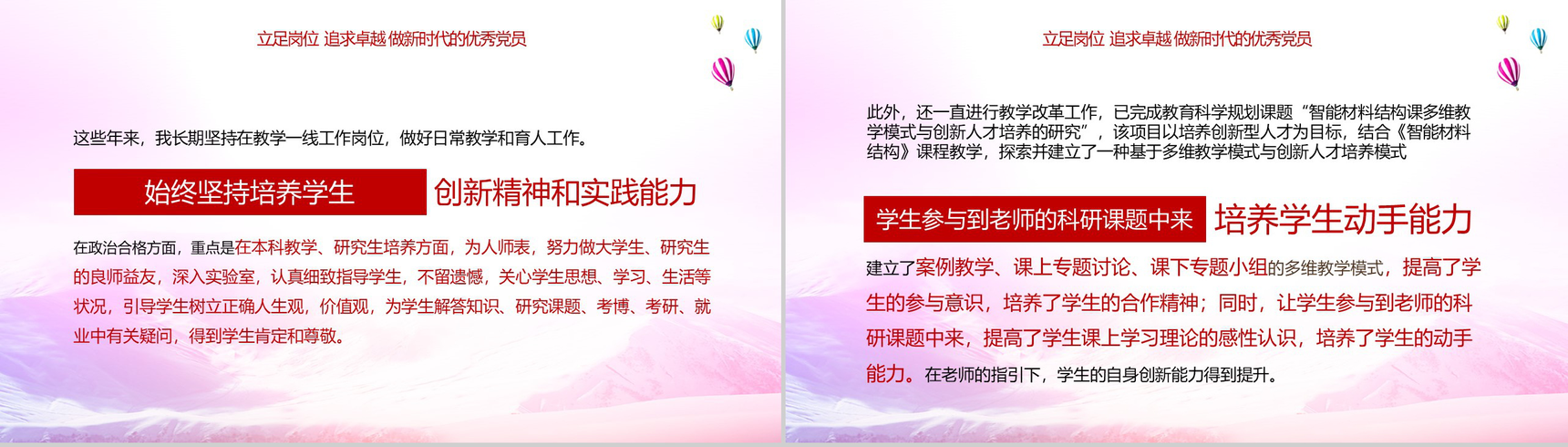 立足岗位 追求卓越 做新时代的优秀党员

这些年来，我长期坚持在教学一线工作岗位，做好日常教学和育人工作。

始终坚持培养学生

创新精神和实践能力

在政治合格方面，重点是在本科教学、研究生培养方面，为人师表，努力做大学生、研究生的良师益友，深入实验室，认真细致指导学生，不留遗憾，关心学生思想、学习、生活等状况，引导学生树立正确人生观，价值观，为学生解答知识、研究课题、考博、考研、就业中有关疑问，得到学生肯定和尊敬。

立足岗位 追求卓越 做新时代的优秀党员

此外，还一直进行教学改革工作，已完成教育科学规划课题“智能材料结构课多维教学模式与创新人才培养的研究”，该项目以培养创新型人才为目标，结合《智能材料结构》课程教学，探索并建立了一种基于多维教学模式与创新人才培养模式

学生参与到老师的科研课题中来

培养学生动手能力

建立了案例教学、课上专题讨论、课下专题小组的多维教学模式，提高了学生的参与意识，培养了学生的合作精神；同时，让学生参与到老师的科研课题中来，提高了学生课上学习理论的感性认识，培养了学生的动手能力。在老师的指引下，学生的自身创新能力得到提升。